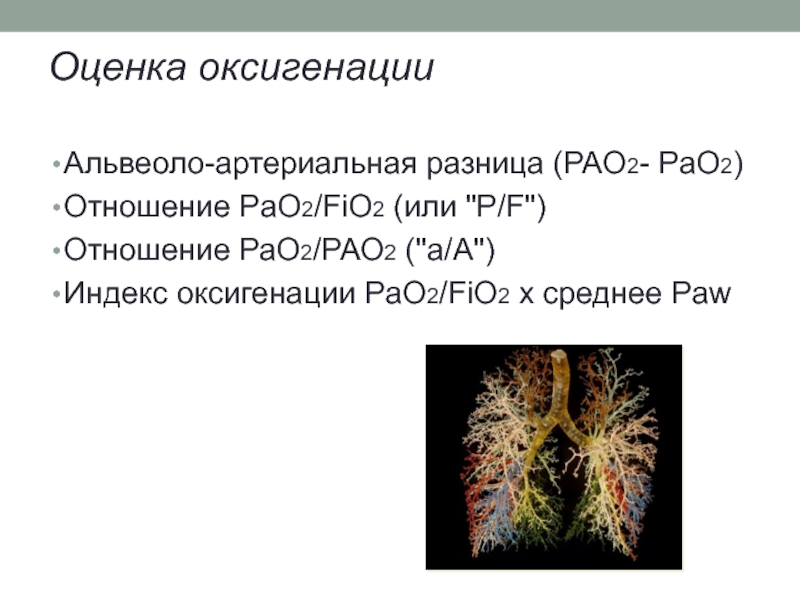 Оценка оксигенации

• Альвеоло-артериальная разница ($PAO_2$- $PaO_2$)
• Отношение $PaO_2/FiO_2$ (или "P/F")
• Отношение $PaO_2/PAO_2$ ("a/A")
• Индекс оксигенации $PaO_2/FiO_2$ x среднее Paw